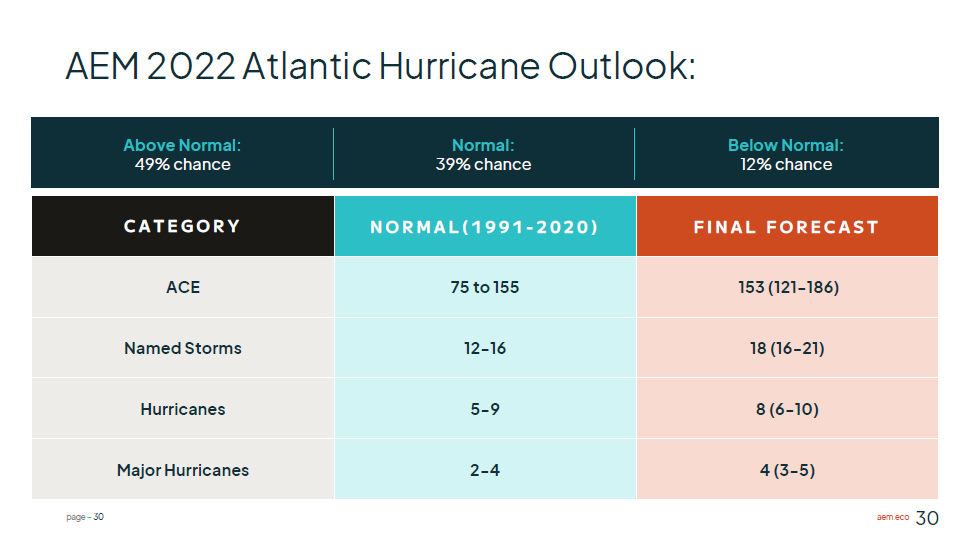 AEM 2022 Atlantic Hurricane Outlook:

| Above Normal: 49% chance | Normal: 39% chance | Below Normal: 12% chance |
|---|---|---|

| CATEGORY | NORMAL(1991-2020) | FINAL FORECAST |
|---|---|---|
| ACE | 75 to 155 | 153 (121-186) |
| Named Storms | 12-16 | 18 (16-21) |
| Hurricanes | 5-9 | 8 (6-10) |
| Major Hurricanes | 2-4 | 4 (3-5) |

page - 30

aem.eco 30